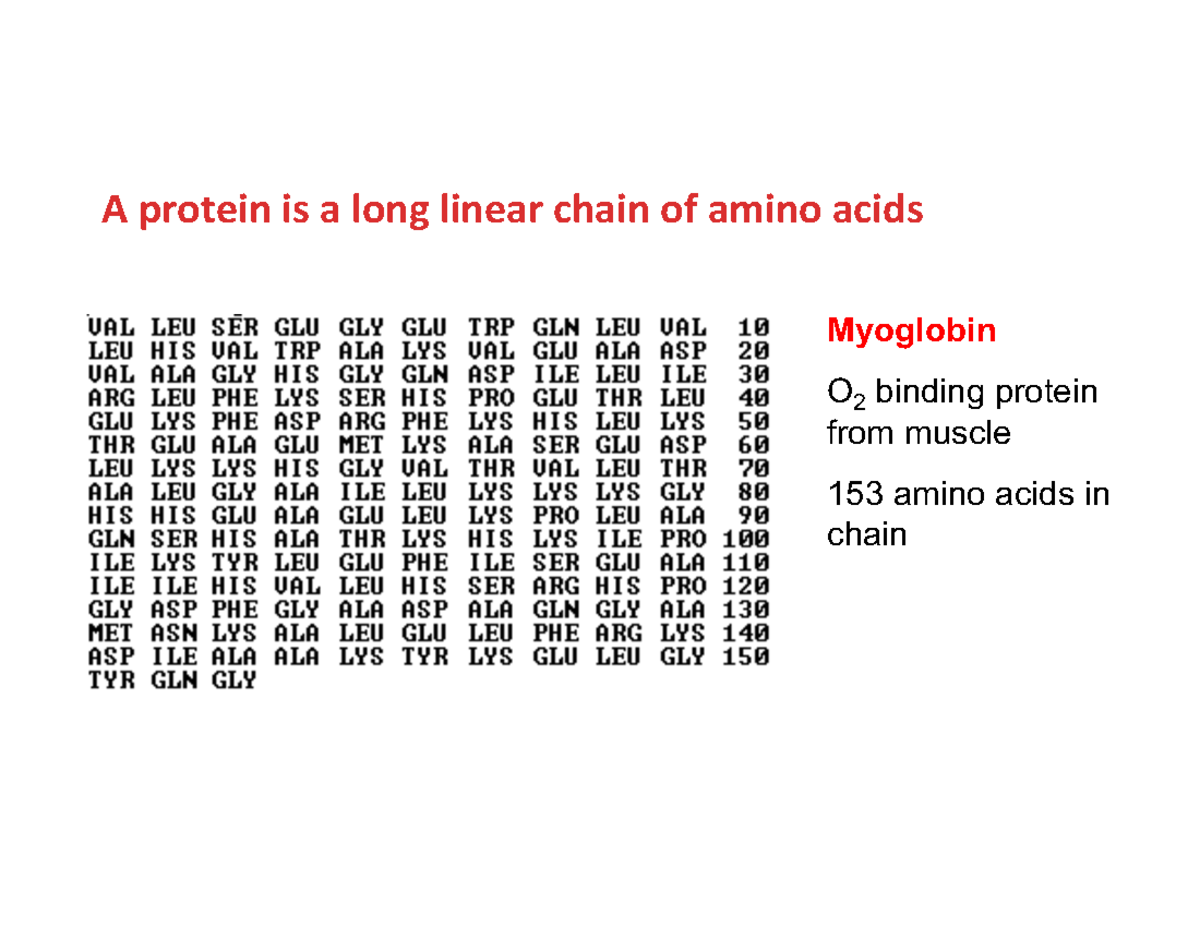 A protein is a long linear chain of amino acids

VAL LEU SER GLU GLY GLU TRP GLN LEU VAL 10
LEU HIS VAL TRP ALA LYS VAL GLU ALA ASP 20
VAL ALA GLY HIS GLY GLN ASP ILE LEU ILE 30
ARG LEU PHE LYS SER HIS PRO GLU THR LEU 40
GLU LYS PHE ASP ARG PHE LYS HIS LEU LYS 50
THR GLU ALA GLU MET LYS ALA SER GLU ASP 60
LEU LYS LYS HIS GLY VAL THR VAL LEU THR 70
ALA LEU GLY ALA ILE LEU LYS LYS LYS GLY 80
HIS HIS GLU ALA GLU LEU LYS PRO LEU ALA 90
GLN SER HIS ALA THR LYS HIS LYS ILE PRO 100
ILE LYS TYR LEU GLU PHE ILE SER GLU ALA 110
ILE ILE HIS VAL LEU HIS SER ARG HIS PRO 120
GLY ASP PHE GLY ALA ASP ALA GLN GLY ALA 130
MET ASN LYS ALA LEU GLU LEU PHE ARG LYS 140
ASP ILE ALA ALA LYS TYR LYS GLU LEU GLY 150
TYR GLN GLY

Myoglobin

$O_2$ binding protein from muscle

153 amino acids in chain